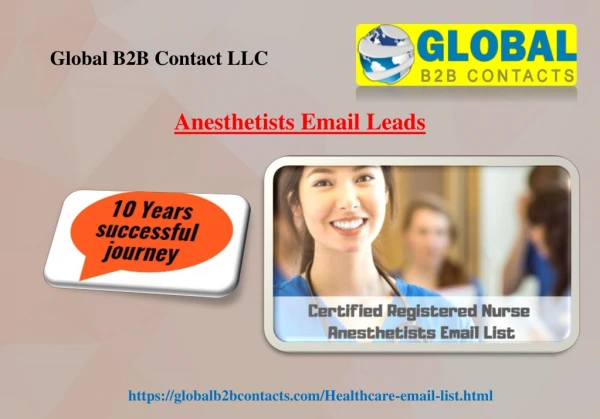 Global B2B Contact LLC

GLOBAL
B2B CONTACTS

Anesthetists Email Leads

10 Years successful journey

Certified Registered Nurse Anesthetists Email List

https://globalb2bcontacts.com/Healthcare-email-list.html